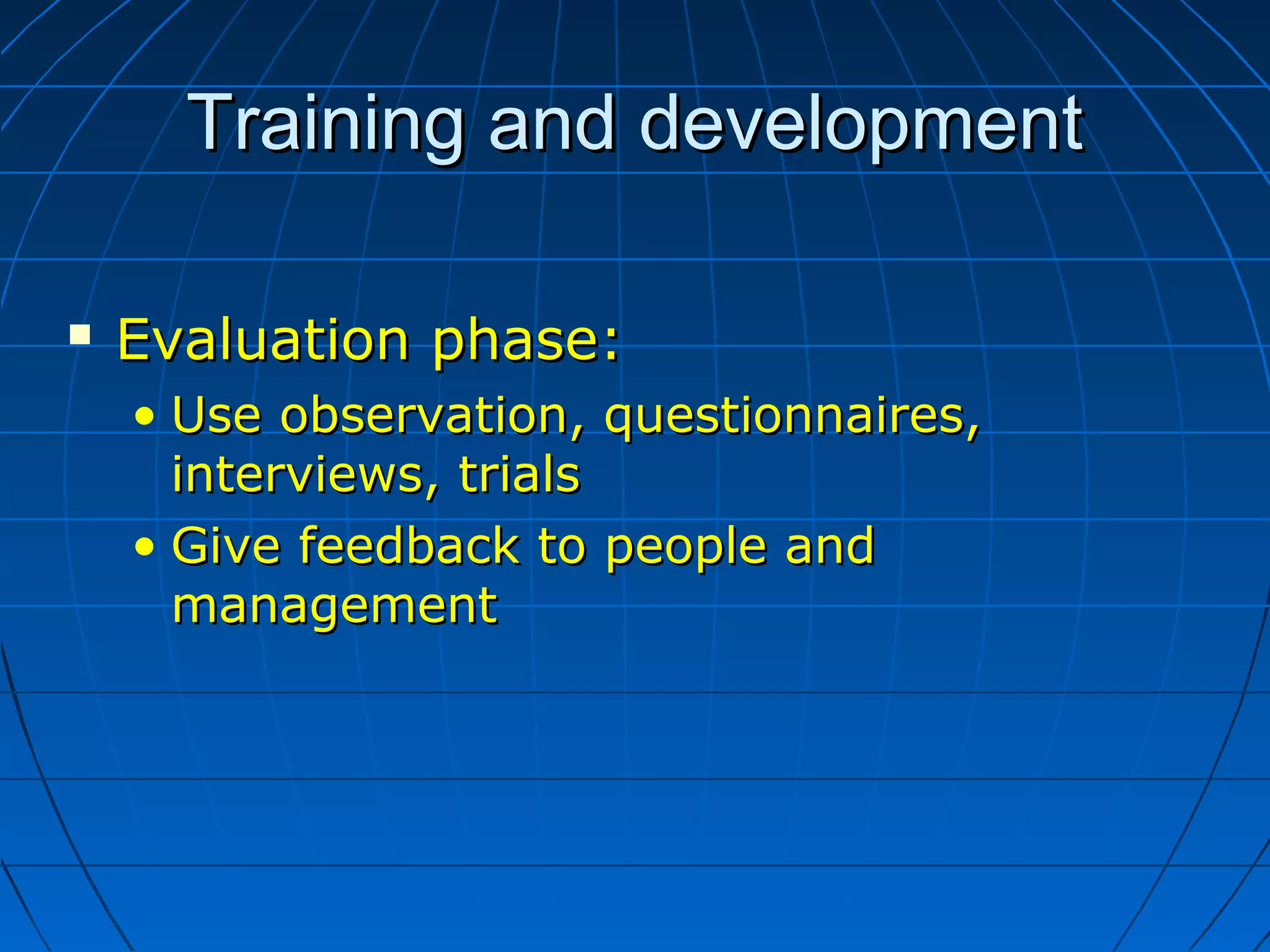 Training and development

▪ Evaluation phase:
• Use observation, questionnaires, interviews, trials
• Give feedback to people and management